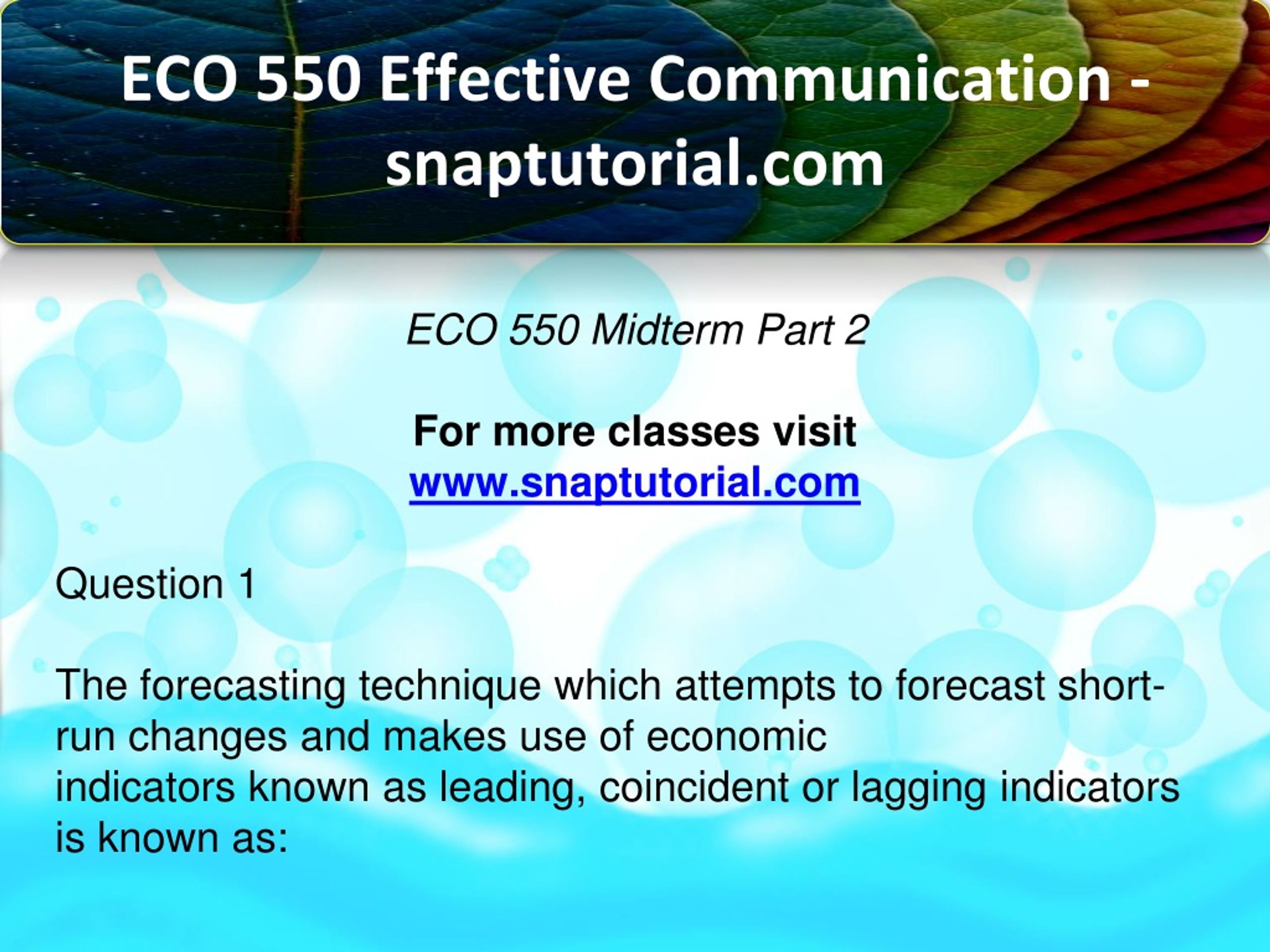 ECO 550 Effective Communication - snaptutorial.com

ECO 550 Midterm Part 2

For more classes visit
www.snaptutorial.com

Question 1

The forecasting technique which attempts to forecast short-run changes and makes use of economic indicators known as leading, coincident or lagging indicators is known as: